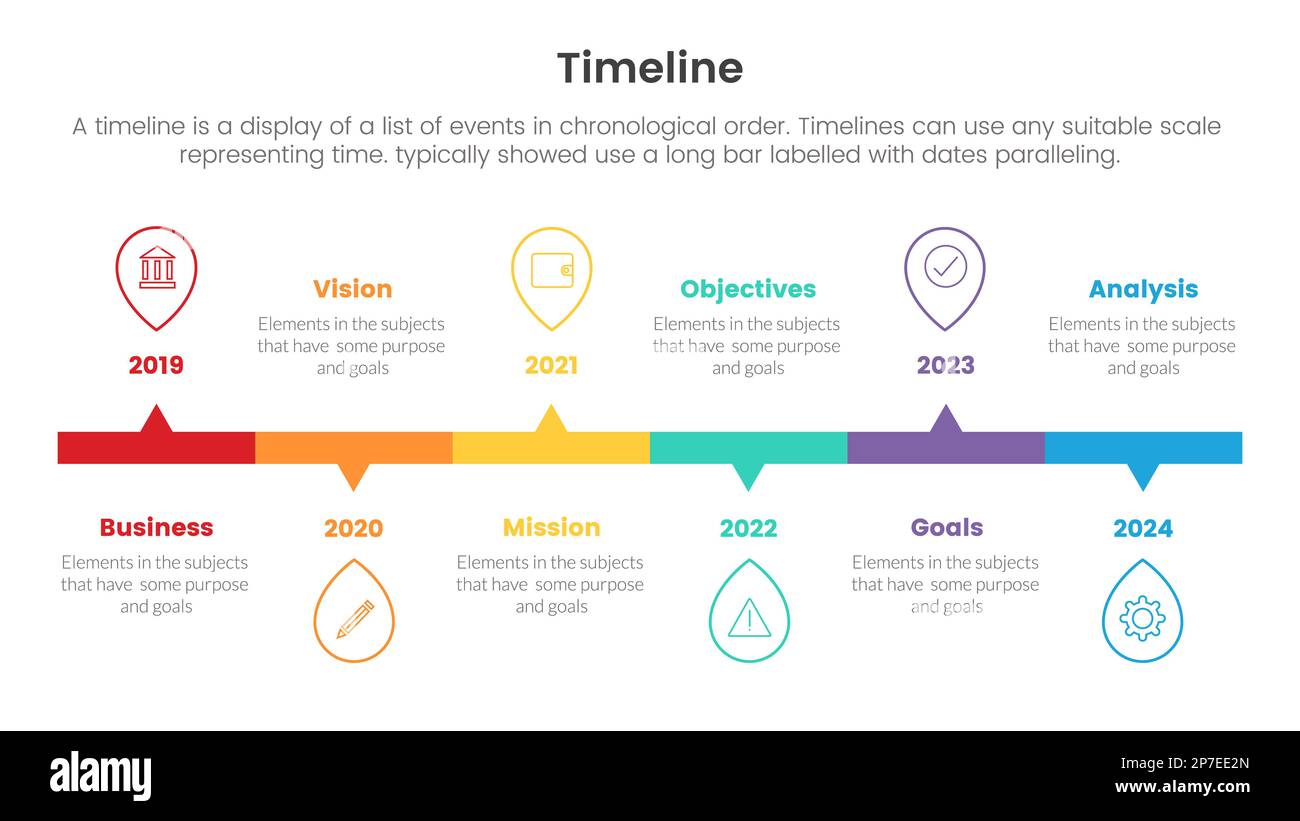 Timeline

A timeline is a display of a list of events in chronological order. Timelines can use any suitable scale representing time. typically showed use a long bar labelled with dates paralleling.

2019

Vision
Elements in the subjects that have some purpose and goals

2021

Objectives
Elements in the subjects that have some purpose and goals

2023

Analysis
Elements in the subjects that have some purpose and goals

Business
Elements in the subjects that have some purpose and goals

2020

Mission
Elements in the subjects that have some purpose and goals

2022

Goals
Elements in the subjects that have some purpose and goals

2024

alamy

Image ID: 2P7EE2N
www.alamy.com